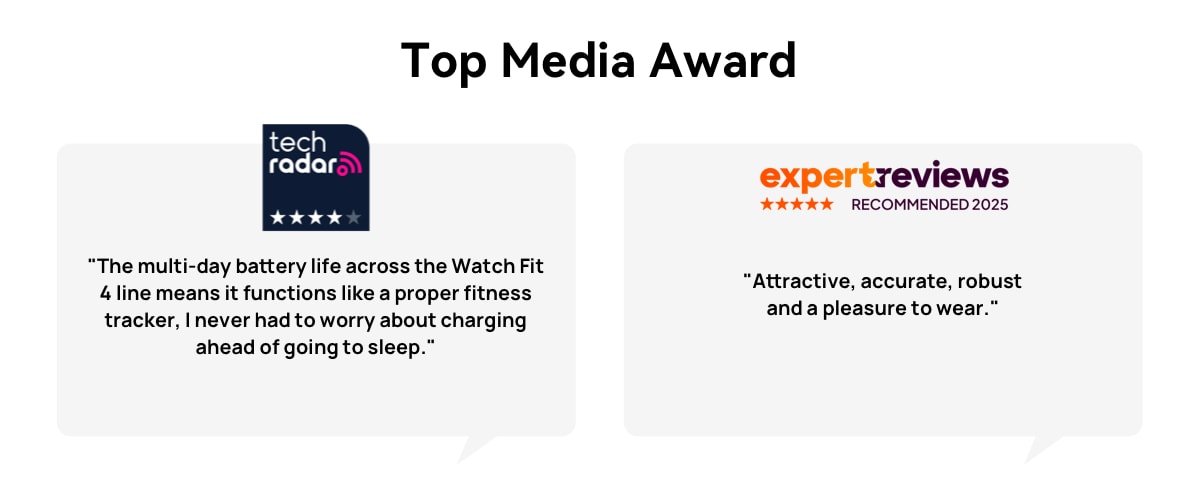 Top Media Award

tech radar

★★★★★

"The multi-day battery life across the Watch Fit 4 line means it functions like a proper fitness tracker, I never had to worry about charging ahead of going to sleep."

expertreviews
★★★★★ RECOMMENDED 2025

"Attractive, accurate, robust and a pleasure to wear."